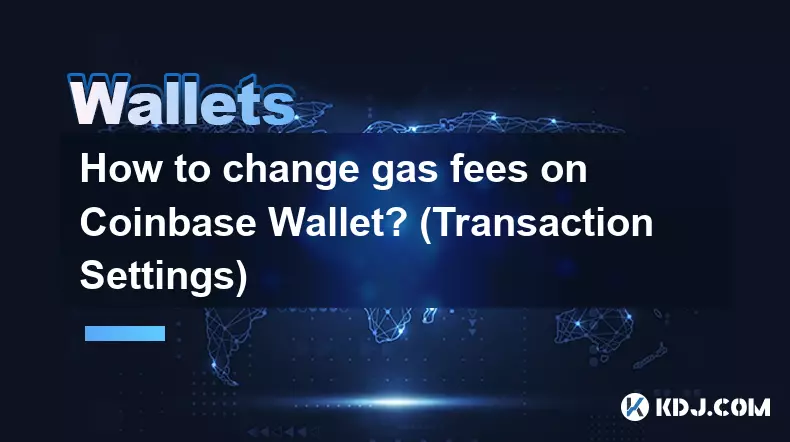 Wallets

How to change gas fees on Coinbase Wallet? (Transaction Settings)

KDJ.COM